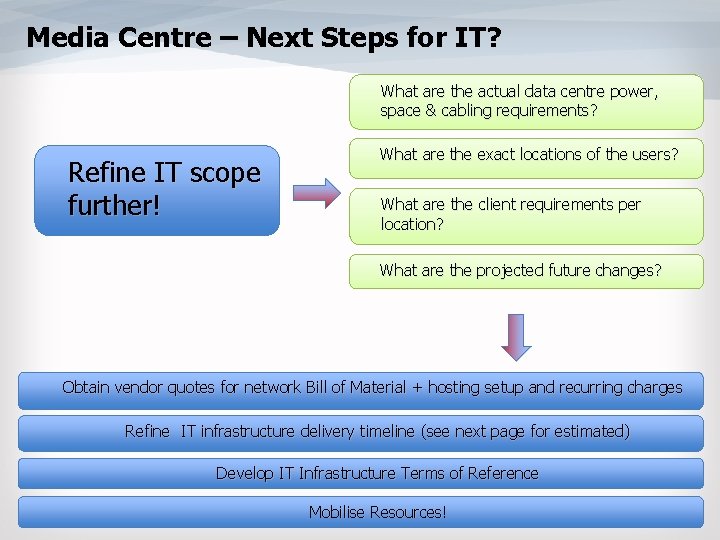 Media Centre – Next Steps for IT?

Refine IT scope further!

What are the actual data centre power, space & cabling requirements?

What are the exact locations of the users?

What are the client requirements per location?

What are the projected future changes?

Obtain vendor quotes for network Bill of Material + hosting setup and recurring charges

Refine IT infrastructure delivery timeline (see next page for estimated)

Develop IT Infrastructure Terms of Reference

Mobilise Resources!